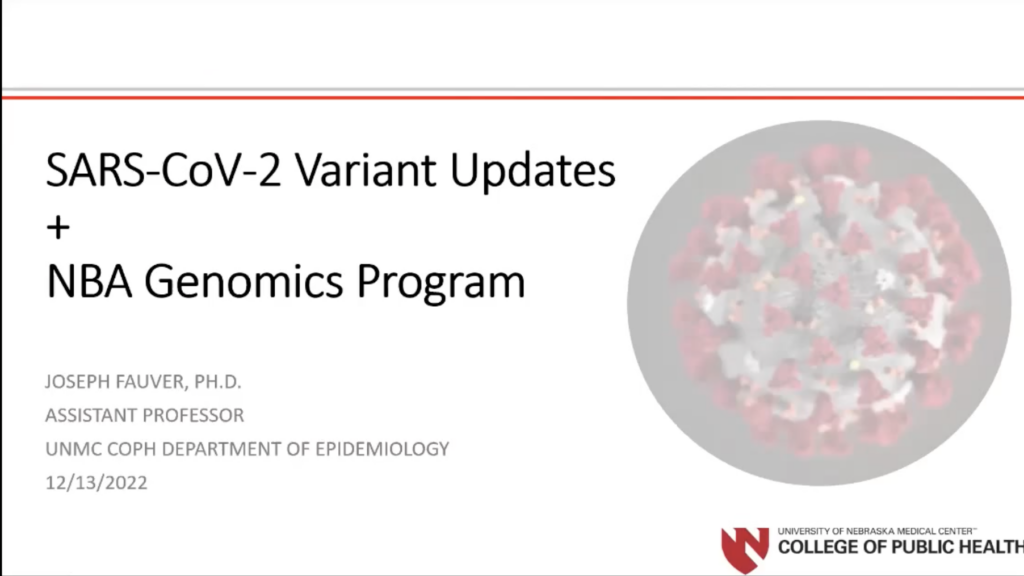 SARS-CoV-2 Variant Updates
+
NBA Genomics Program

JOSEPH FAUVER, PH.D.
ASSISTANT PROFESSOR
UNMC COPH DEPARTMENT OF EPIDEMIOLOGY
12/13/2022

UNIVERSITY OF NEBRASKA MEDICAL CENTER™
COLLEGE OF PUBLIC HEALTH